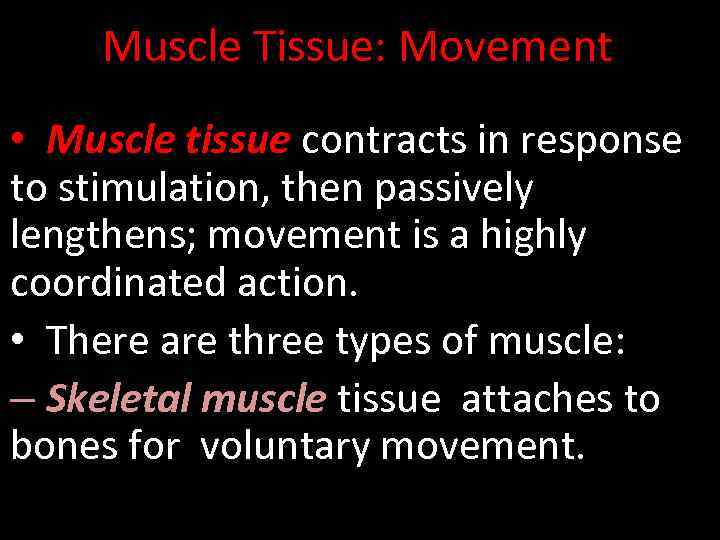 Muscle Tissue: Movement

• Muscle tissue contracts in response to stimulation, then passively lengthens; movement is a highly coordinated action.

• There are three types of muscle:

– Skeletal muscle tissue attaches to bones for voluntary movement.